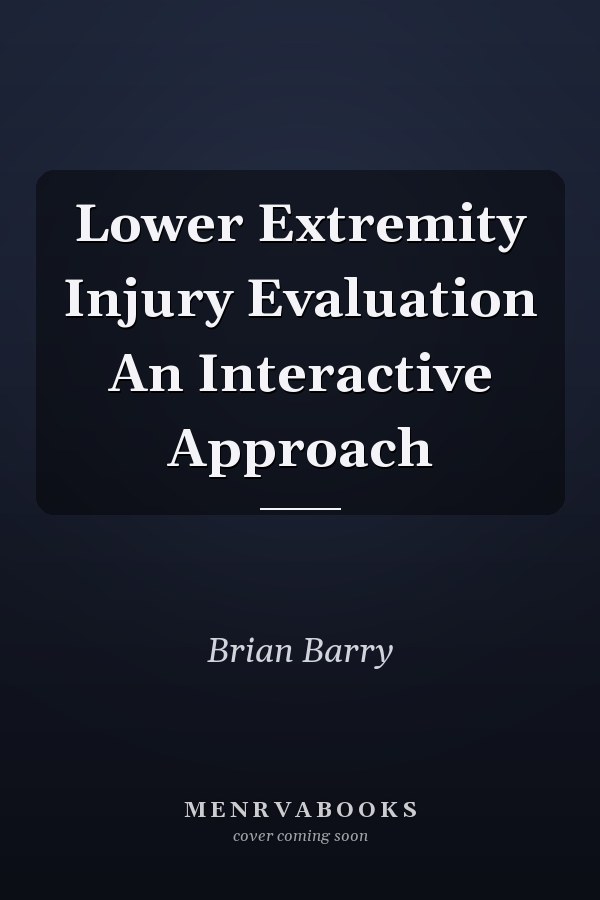 Lower Extremity Injury Evaluation An Interactive Approach

Brian Barry

MENRVABOOKS
cover coming soon